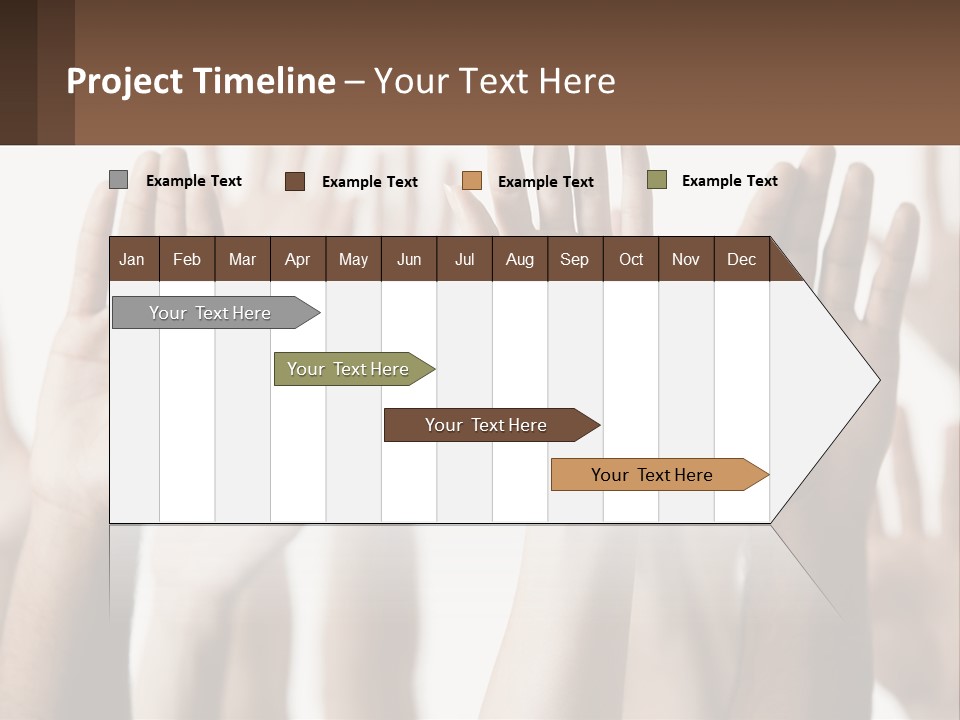 Project Timeline – Your Text Here

Example Text
Example Text
Example Text
Example Text

| Jan | Feb | Mar | Apr | May | Jun | Jul | Aug | Sep | Oct | Nov | Dec |
|---|---|---|---|---|---|---|---|---|---|---|---|

Your Text Here
Your Text Here
Your Text Here
Your Text Here